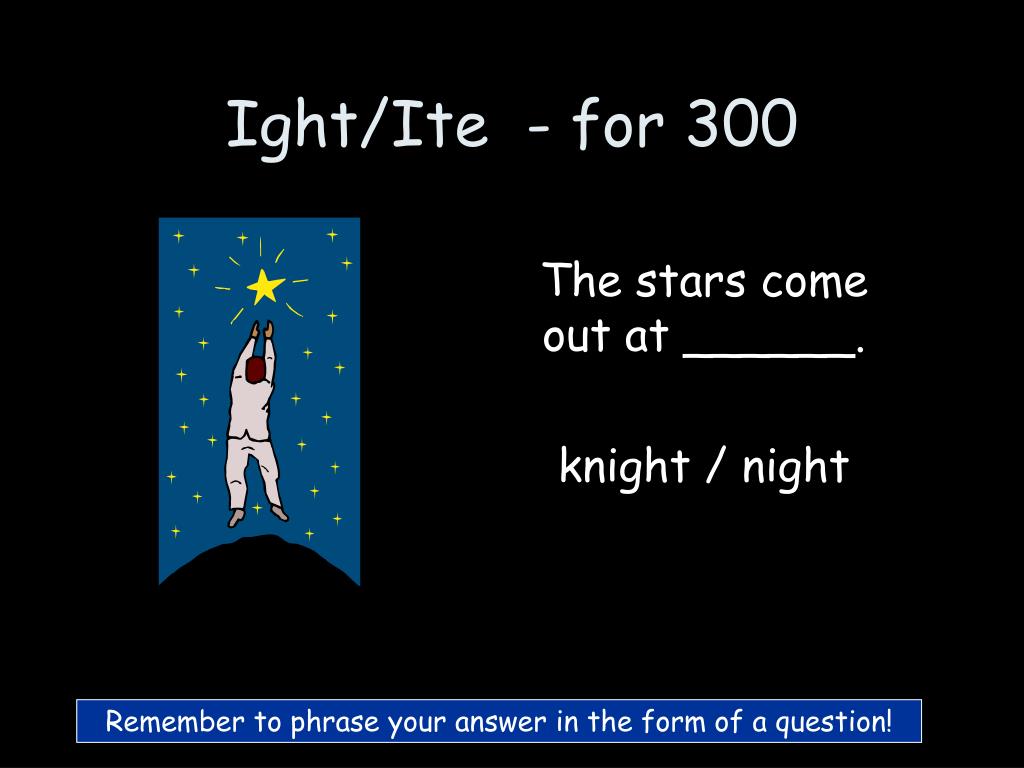 Ight/Ite - for 300

The stars come out at ______.

knight / night

Remember to phrase your answer in the form of a question!